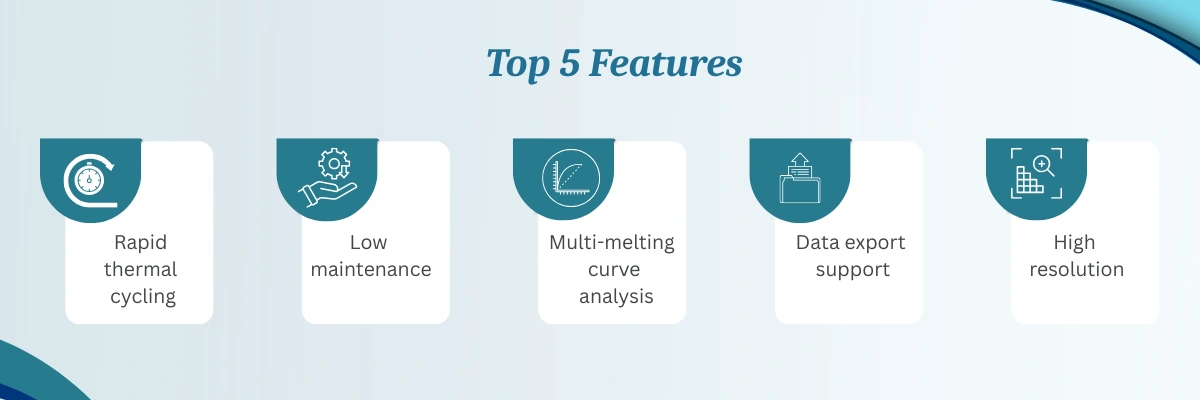 Top 5 Features

Rapid thermal cycling

Low maintenance

Multi-melting curve analysis

Data export support

High resolution